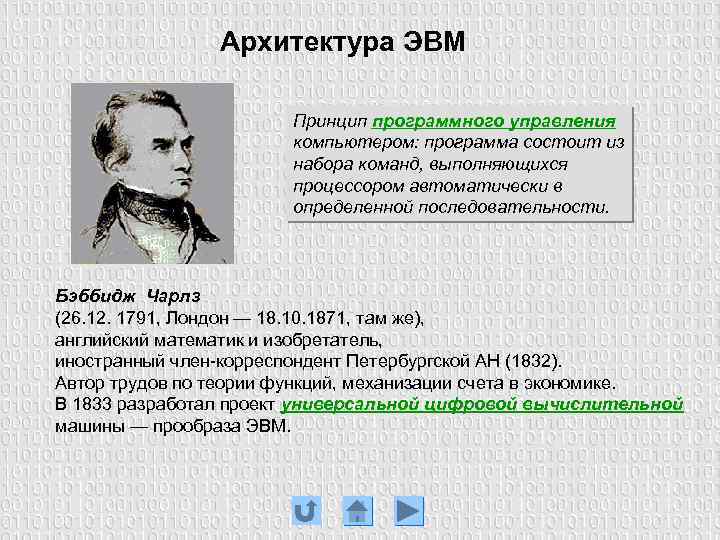 Архитектура ЭВМ

Принцип программного управления компьютером: программа состоит из набора команд, выполняющихся процессором автоматически в определенной последовательности.

Бэббидж Чарлз
(26.12. 1791, Лондон — 18.10.1871, там же),
английский математик и изобретатель,
иностранный член-корреспондент Петербургской АН (1832).
Автор трудов по теории функций, механизации счета в экономике.
В 1833 разработал проект универсальной цифровой вычислительной машины — прообраза ЭВМ.